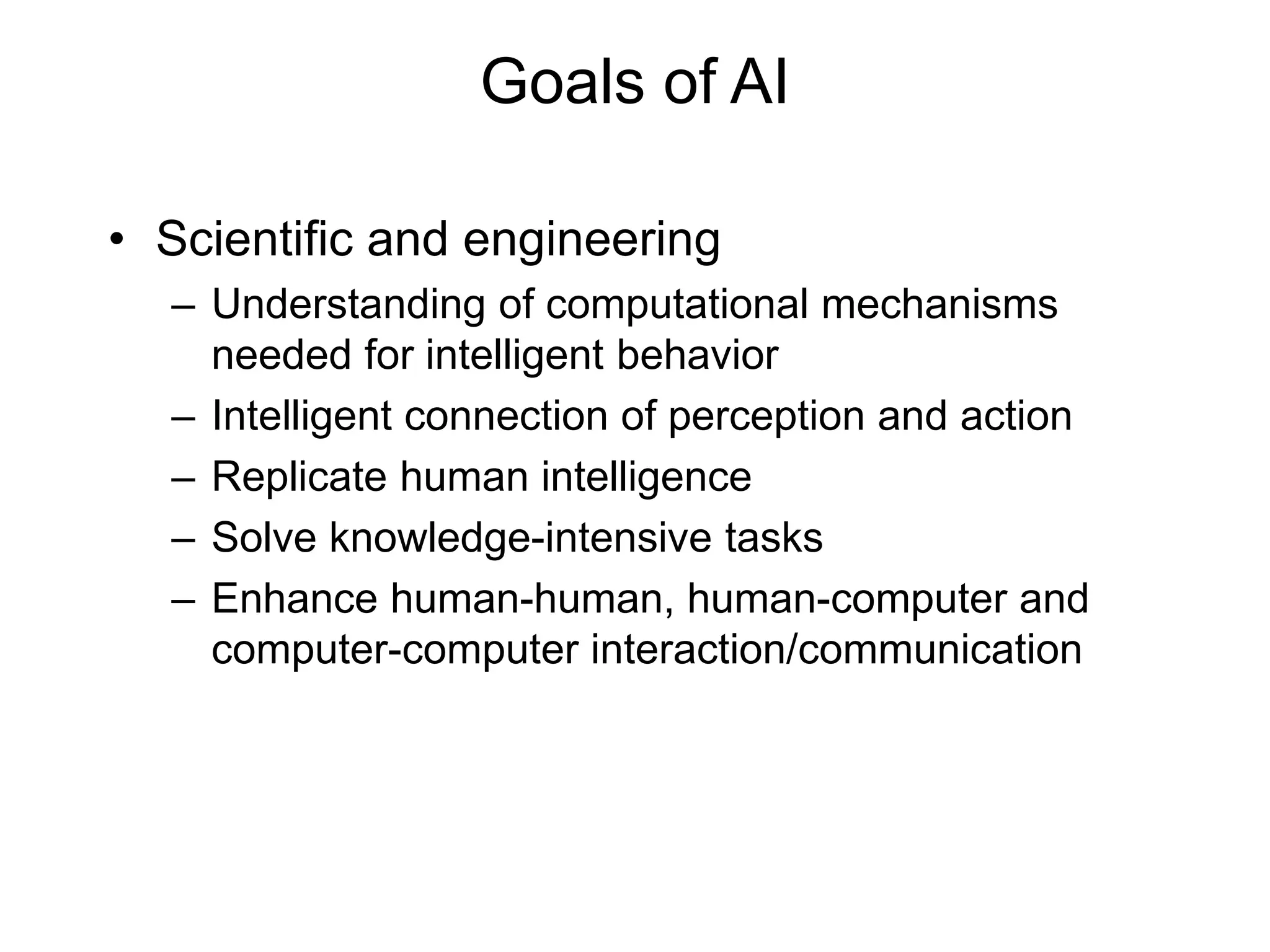 Goals of AI

• Scientific and engineering
– Understanding of computational mechanisms needed for intelligent behavior
– Intelligent connection of perception and action
– Replicate human intelligence
– Solve knowledge-intensive tasks
– Enhance human-human, human-computer and computer-computer interaction/communication